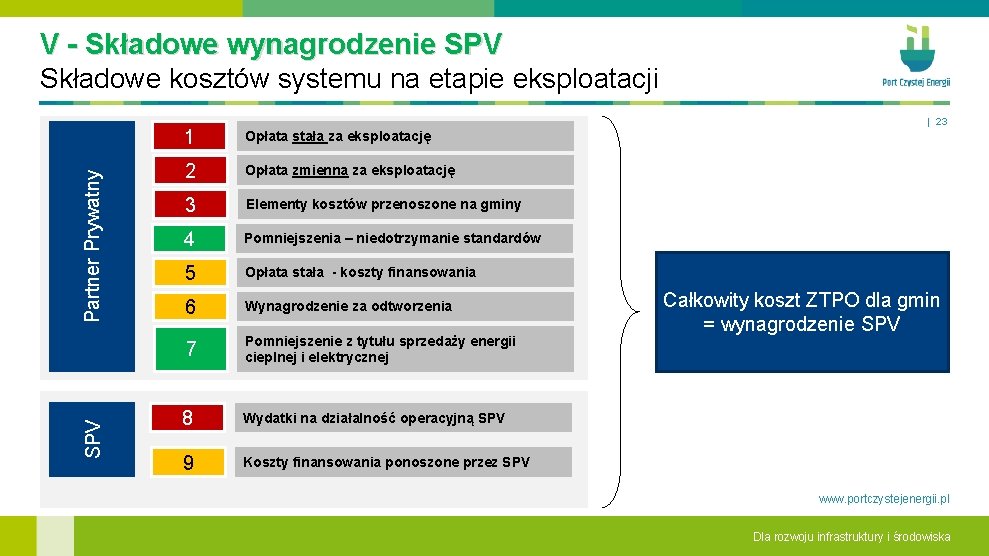 V - Składowe wynagrodzenie SPV

Składowe kosztów systemu na etapie eksploatacji

Port Czystej Energii

| 23

Partner Prywatny

1 Opłata stała za eksploatację

2 Opłata zmienna za eksploatację

3 Elementy kosztów przenoszone na gminy

4 Pomniejszenia – niedotrzymanie standardów

5 Opłata stała - koszty finansowania

6 Wynagrodzenie za odtworzenia

7 Pomniejszenie z tytułu sprzedaży energii cieplnej i elektrycznej

SPV

8 Wydatki na działalność operacyjną SPV

9 Koszty finansowania ponoszone przez SPV

Całkowity koszt ZTPO dla gmin = wynagrodzenie SPV

www.portczystejenergii.pl

Dla rozwoju infrastruktury i środowiska